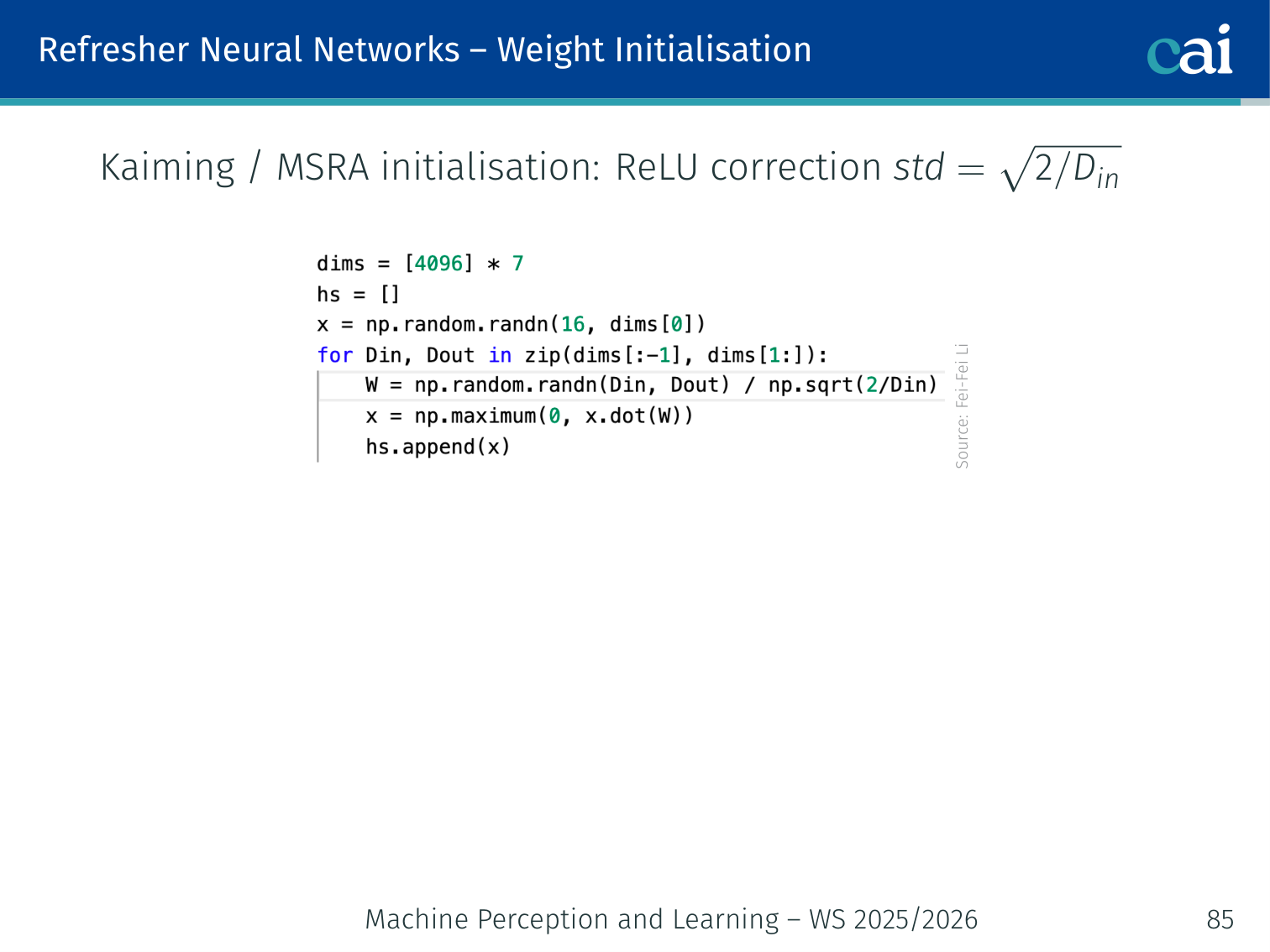 Refresher Neural Networks – Weight Initialisation

cai

Kaiming / MSRA initialisation: ReLU correction $std = \sqrt{2/D_{in}}$

dims = [4096] * 7
hs = []
x = np.random.randn(16, dims[0])
for Din, Dout in zip(dims[:-1], dims[1:]):
    W = np.random.randn(Din, Dout) / np.sqrt(2/Din)
    x = np.maximum(0, x.dot(W))
    hs.append(x)

Source: Fei-Fei Li

Machine Perception and Learning – WS 2025/2026

85